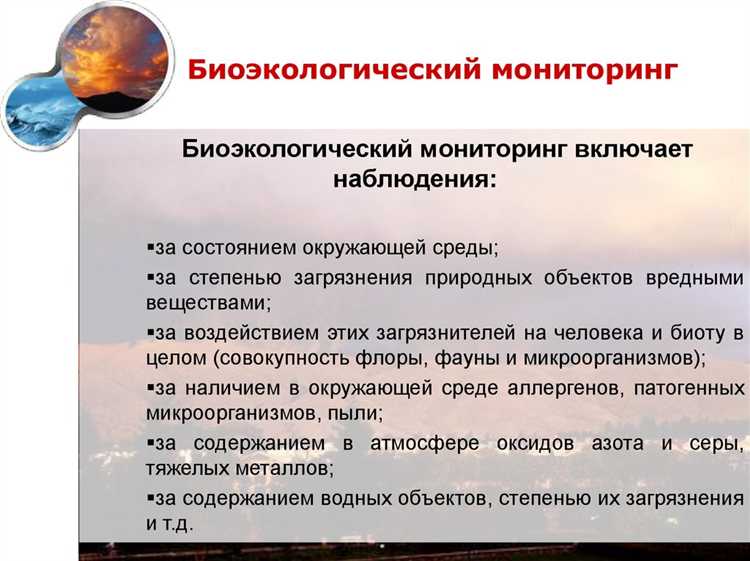 Биоэкологический мониторинг

Биоэкологический мониторинг включает наблюдения:

▪за состоянием окружающей среды;

▪за степенью загрязнения природных объектов вредными веществами;

▪за воздействием этих загрязнителей на человека и биоту в целом (совокупность флоры, фауны и микроорганизмов);

▪за наличием в окружающей среде аллергенов, патогенных микроорганизмов, пыли;

▪за содержанием в атмосфере оксидов азота и серы, тяжелых металлов;

▪за содержанием водных объектов, степенью их загрязнения и т.д.